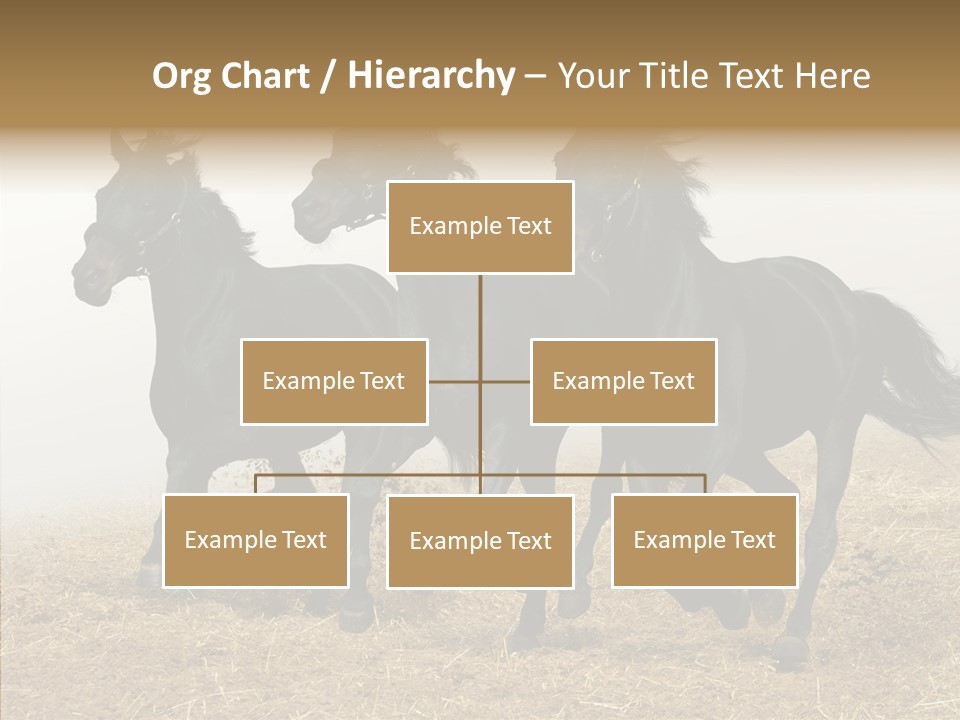 Org Chart / Hierarchy – Your Title Text Here

Example Text

Example Text

Example Text

Example Text

Example Text

Example Text